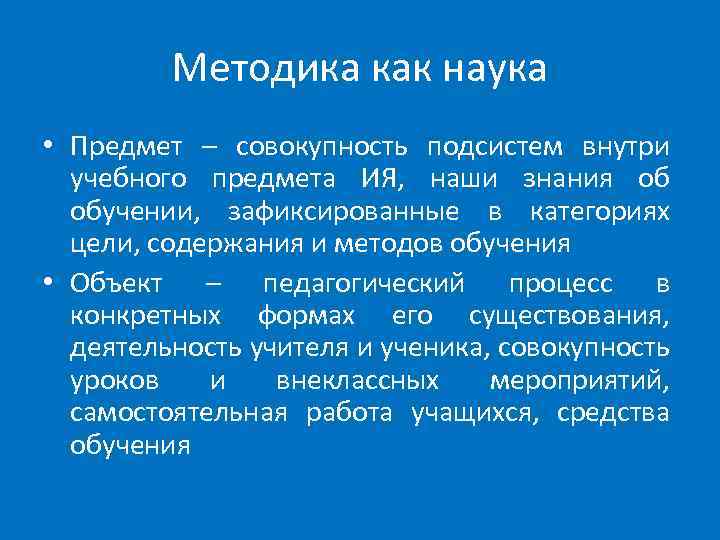 Методика как наука

• Предмет – совокупность подсистем внутри учебного предмета ИЯ, наши знания об обучении, зафиксированные в категориях цели, содержания и методов обучения

• Объект – педагогический процесс в конкретных формах его существования, деятельность учителя и ученика, совокупность уроков и внеклассных мероприятий, самостоятельная работа учащихся, средства обучения